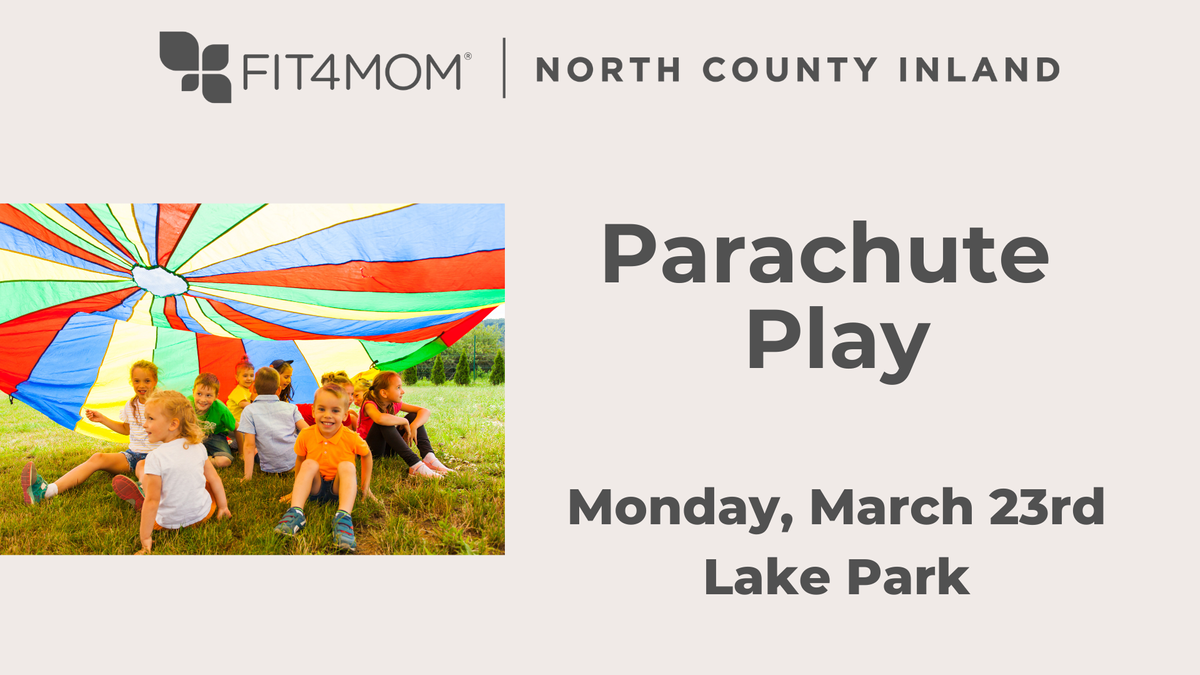 FIT4MOM® | NORTH COUNTY INLAND

Parachute Play

Monday, March 23rd
Lake Park